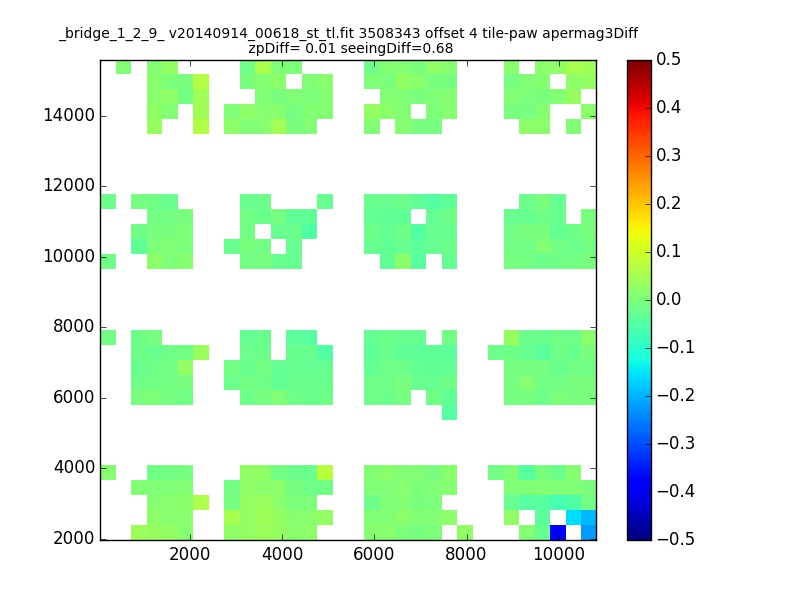 _bridge_1_2_9_ v20140914_00618_st_tl.fit 3508343 offset 4 tile-paw apermag3Diff
zpDiff= 0.01 seeingDiff=0.68

14000
12000
10000
8000
6000
4000
2000

2000 4000 6000 8000 10000

0.5
0.4
0.3
0.2
0.1
0.0
−0.1
−0.2
−0.3
−0.4
−0.5